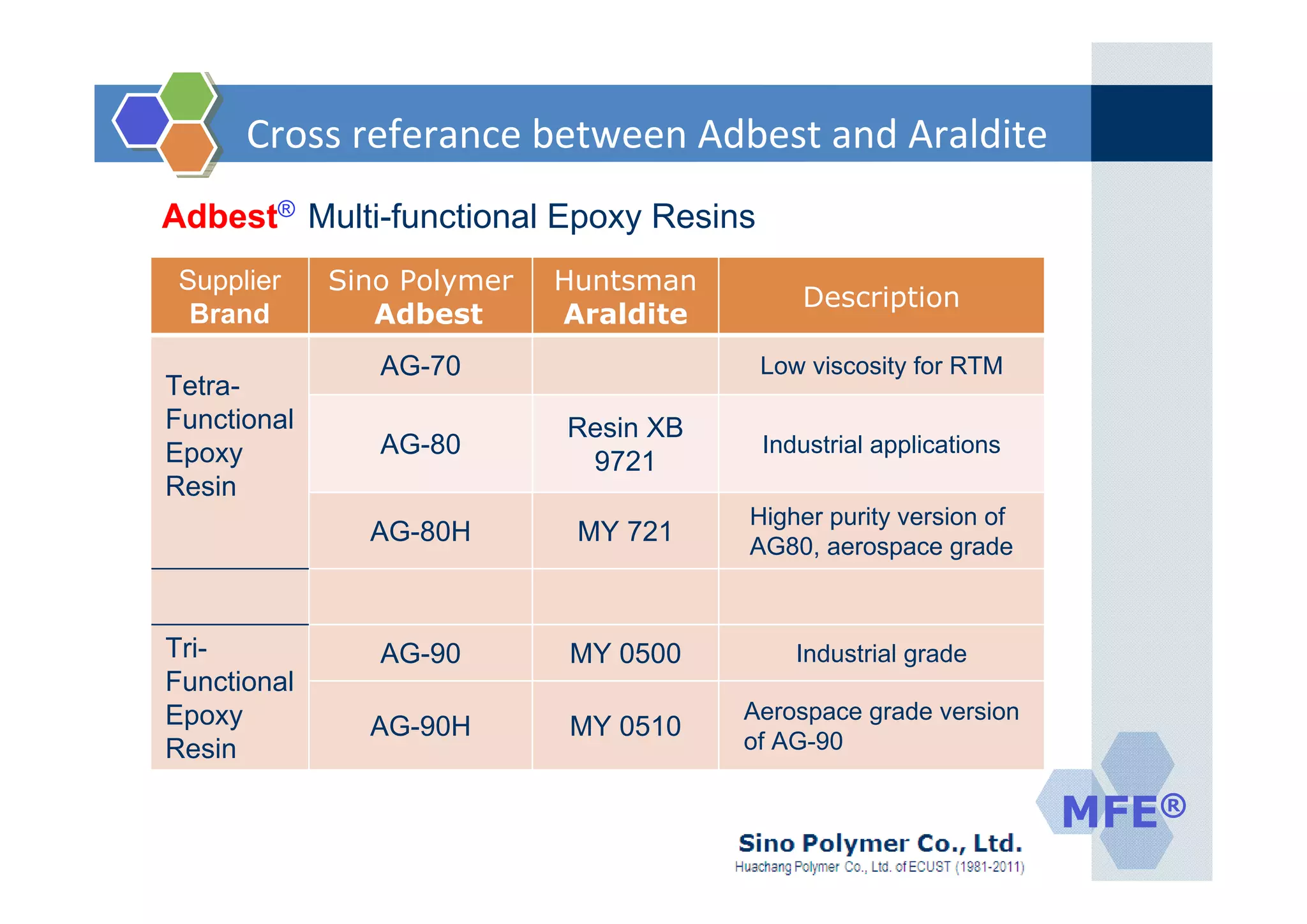 Cross referance between Adbest and Araldite

Adbest® Multi-functional Epoxy Resins

| Supplier Brand | Sino Polymer Adbest | Huntsman Araldite | Description |
|---|---|---|---|
| Tetra-Functional Epoxy Resin | AG-70 | | Low viscosity for RTM |
| | AG-80 | Resin XB 9721 | Industrial applications |
| | AG-80H | MY 721 | Higher purity version of AG80, aerospace grade |
| | | | |
| Tri-Functional Epoxy Resin | AG-90 | MY 0500 | Industrial grade |
| | AG-90H | MY 0510 | Aerospace grade version of AG-90 |

MFE®

Sino Polymer Co., Ltd.
Huachang Polymer Co., Ltd. of ECUST (1981-2011)